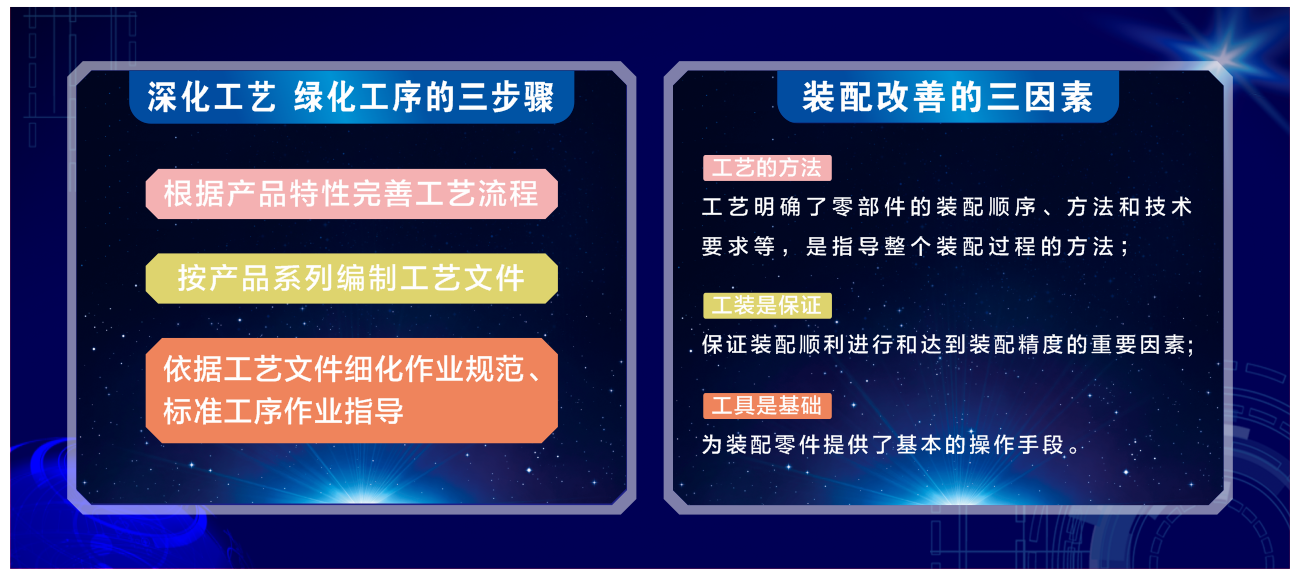 深化工艺 绿化工序的三步骤

根据产品特性完善工艺流程

按产品系列编制工艺文件

依据工艺文件细化作业规范、标准工序作业指导

装配改善的三因素

工艺的方法

工艺明确了零部件的装配顺序、方法和技术要求等，是指导整个装配过程的方法；

工装是保证

保证装配顺利进行和达到装配精度的重要因素;

工具是基础

为装配零件提供了基本的操作手段。